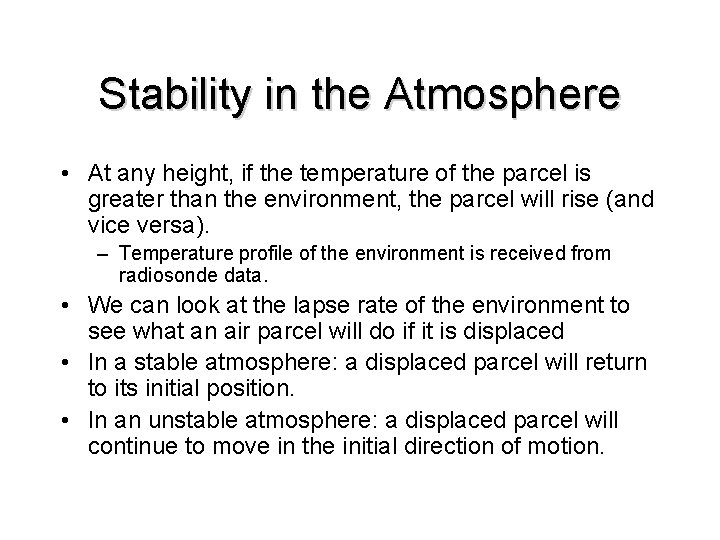 Stability in the Atmosphere

• At any height, if the temperature of the parcel is greater than the environment, the parcel will rise (and vice versa).
  – Temperature profile of the environment is received from radiosonde data.
• We can look at the lapse rate of the environment to see what an air parcel will do if it is displaced
• In a stable atmosphere: a displaced parcel will return to its initial position.
• In an unstable atmosphere: a displaced parcel will continue to move in the initial direction of motion.